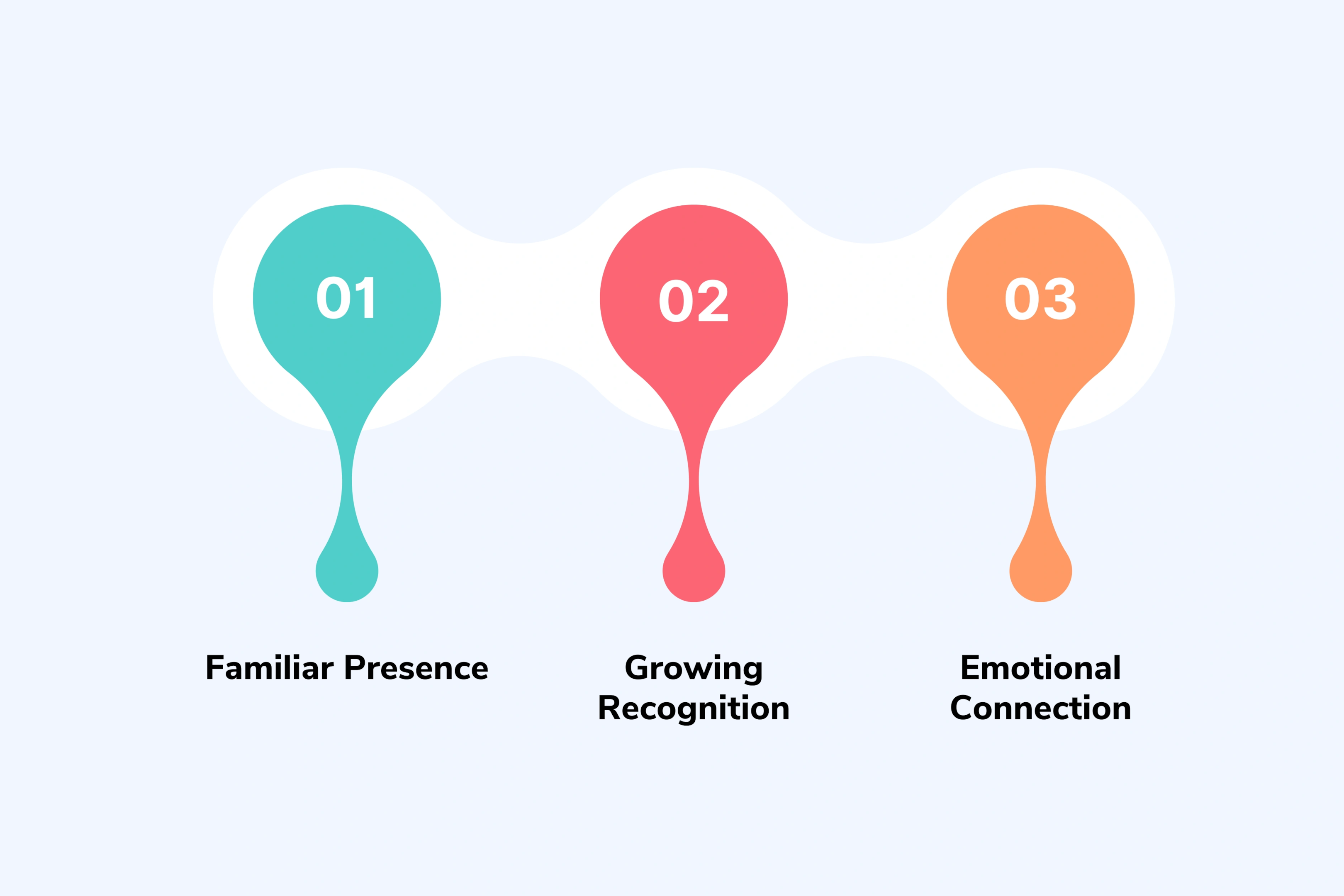 01

Familiar Presence

02

Growing Recognition

03

Emotional Connection